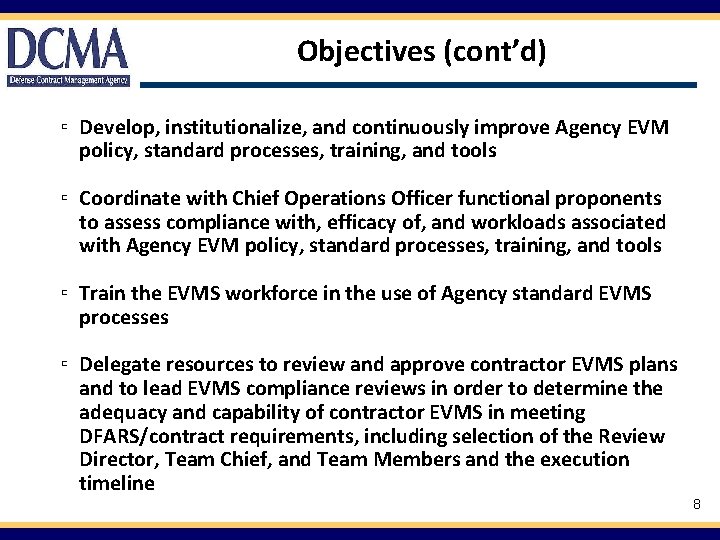 DCMA
Defense Contract Management Agency

Objectives (cont'd)

▫ Develop, institutionalize, and continuously improve Agency EVM policy, standard processes, training, and tools

▫ Coordinate with Chief Operations Officer functional proponents to assess compliance with, efficacy of, and workloads associated with Agency EVM policy, standard processes, training, and tools

▫ Train the EVMS workforce in the use of Agency standard EVMS processes

▫ Delegate resources to review and approve contractor EVMS plans and to lead EVMS compliance reviews in order to determine the adequacy and capability of contractor EVMS in meeting DFARS/contract requirements, including selection of the Review Director, Team Chief, and Team Members and the execution timeline

8